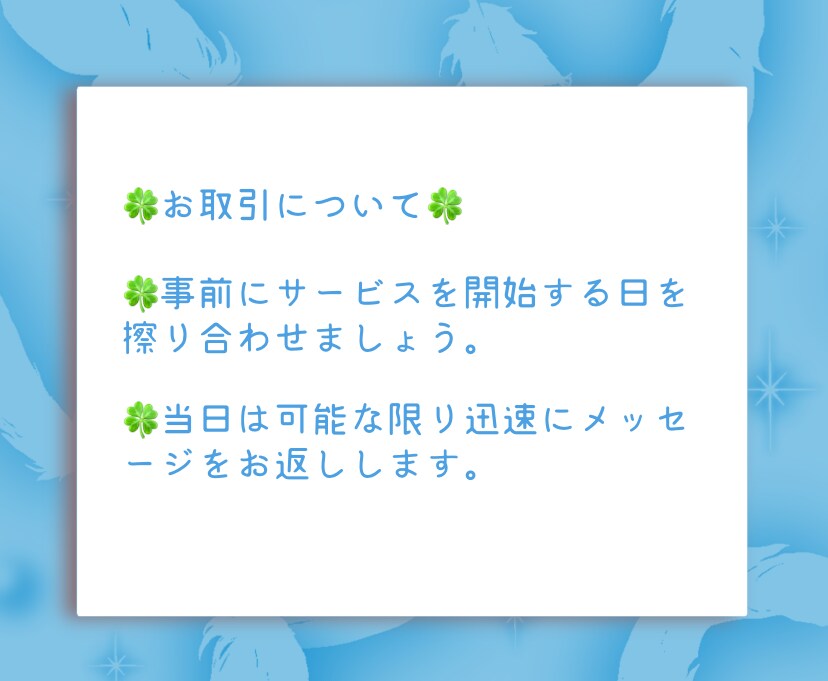 🍀お取引について🍀

🍀事前にサービスを開始する日を擦り合わせましょう。

🍀当日は可能な限り迅速にメッセージをお返しします。